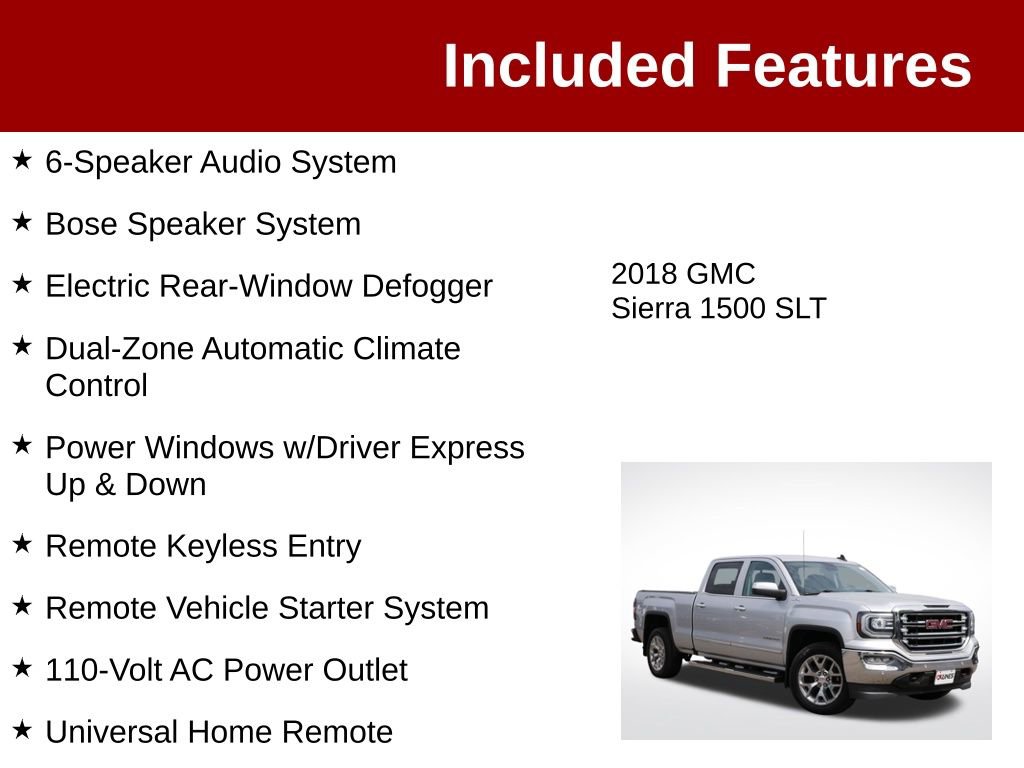 Included Features

★ 6-Speaker Audio System

★ Bose Speaker System

★ Electric Rear-Window Defogger

★ Dual-Zone Automatic Climate Control

★ Power Windows w/Driver Express Up & Down

★ Remote Keyless Entry

★ Remote Vehicle Starter System

★ 110-Volt AC Power Outlet

★ Universal Home Remote

2018 GMC
Sierra 1500 SLT

GMC